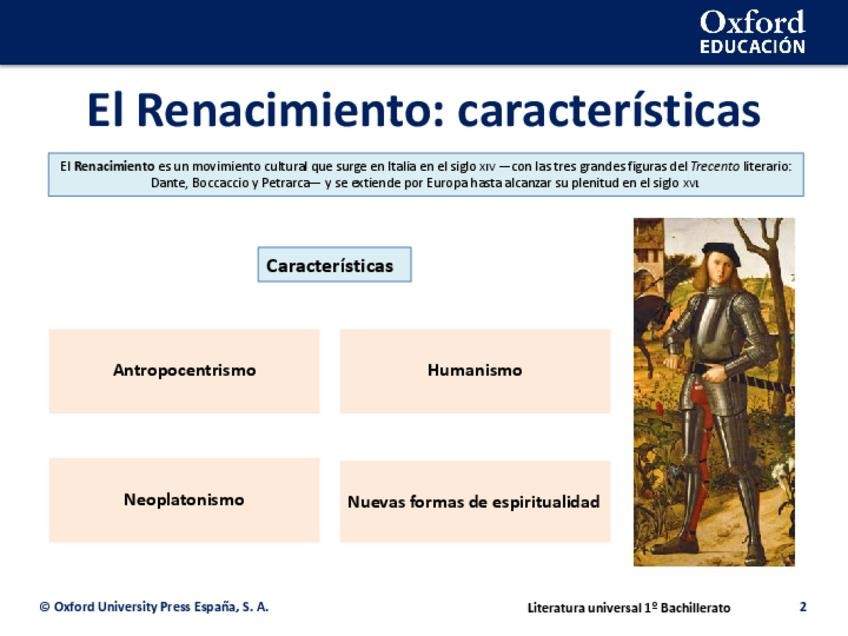 Oxford
EDUCACIÓN

El Renacimiento: características

El Renacimiento es un movimiento cultural que surge en Italia en el siglo XIV —con las tres grandes figuras del Trecento literario: Dante, Boccaccio y Petrarca— y se extiende por Europa hasta alcanzar su plenitud en el siglo XVI.

Características

Antropocentrismo

Humanismo

Neoplatonismo

Nuevas formas de espiritualidad

© Oxford University Press España, S. A.

Literatura universal 1º Bachillerato

2